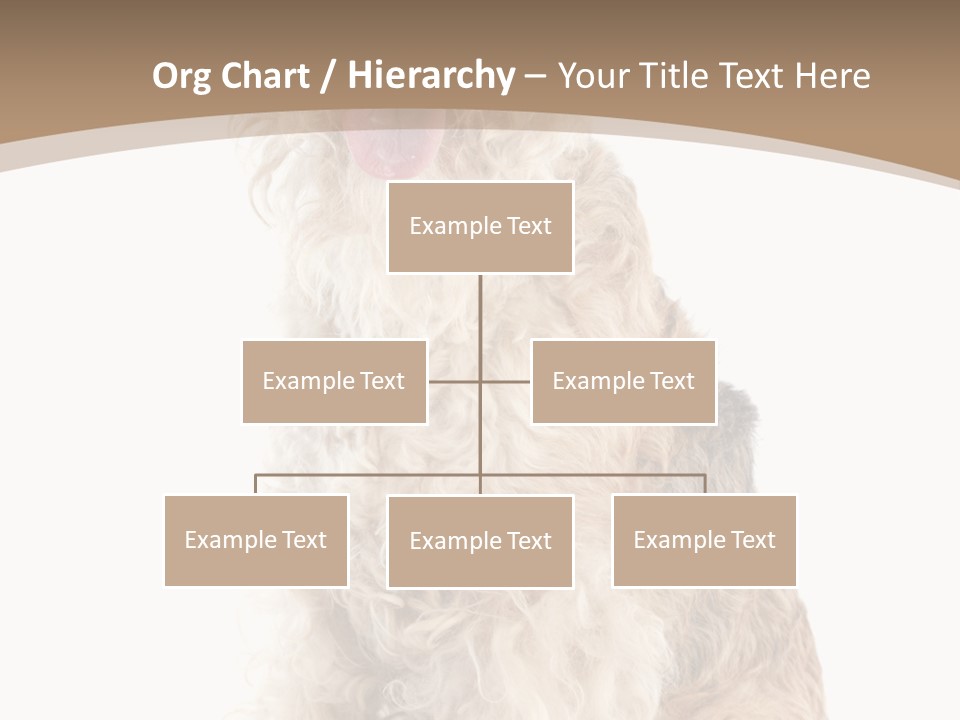 Org Chart / Hierarchy – Your Title Text Here

Example Text

Example Text

Example Text

Example Text

Example Text

Example Text